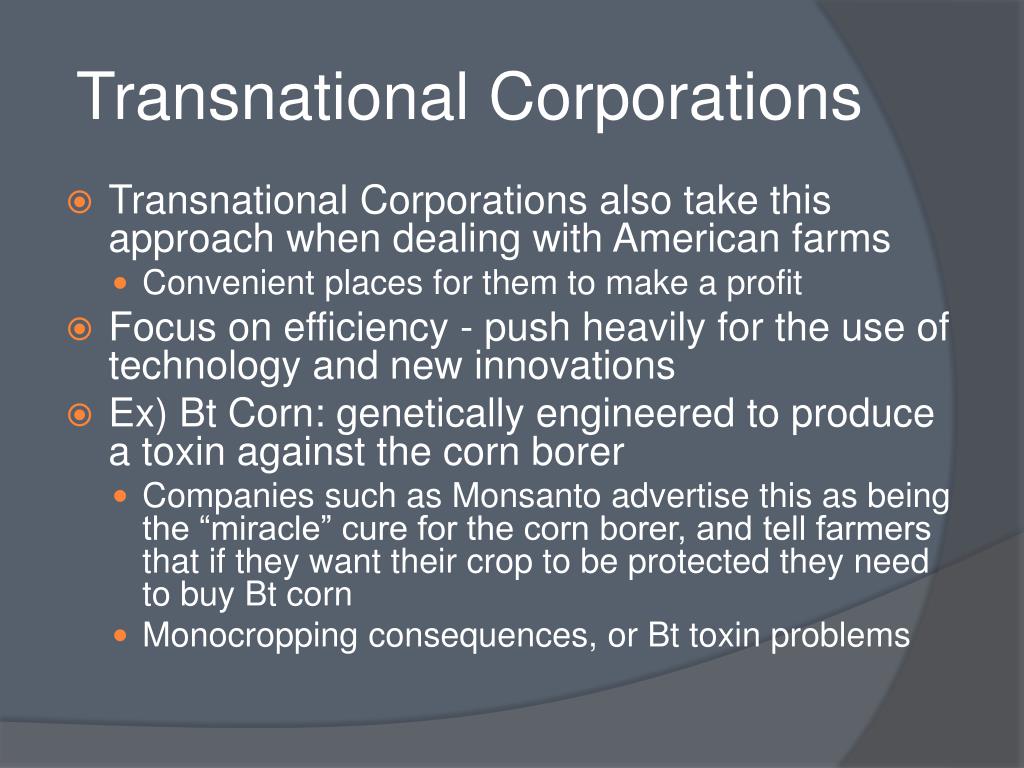 Transnational Corporations

Transnational Corporations also take this approach when dealing with American farms

Convenient places for them to make a profit

Focus on efficiency - push heavily for the use of technology and new innovations

Ex) Bt Corn: genetically engineered to produce a toxin against the corn borer

Companies such as Monsanto advertise this as being the “miracle” cure for the corn borer, and tell farmers that if they want their crop to be protected they need to buy Bt corn

Monocropping consequences, or Bt toxin problems